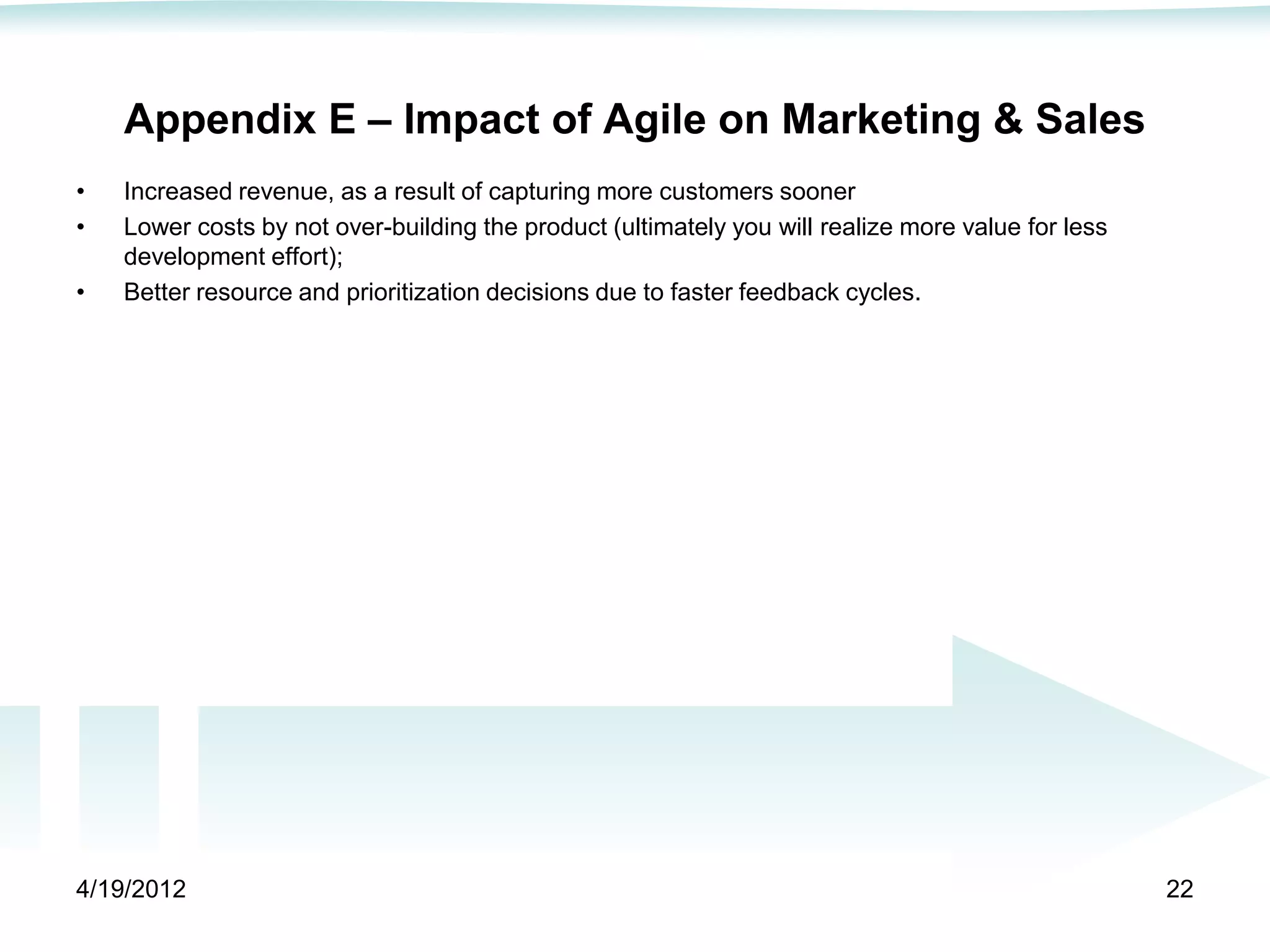 Appendix E – Impact of Agile on Marketing & Sales

• Increased revenue, as a result of capturing more customers sooner
• Lower costs by not over-building the product (ultimately you will realize more value for less development effort);
• Better resource and prioritization decisions due to faster feedback cycles.

4/19/2012

22